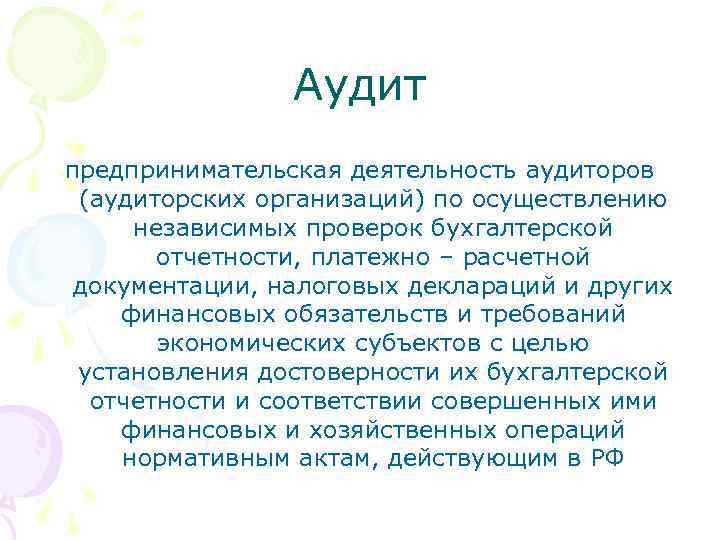 Аудит

предпринимательская деятельность аудиторов (аудиторских организаций) по осуществлению независимых проверок бухгалтерской отчетности, платежно – расчетной документации, налоговых деклараций и других финансовых обязательств и требований экономических субъектов с целью установления достоверности их бухгалтерской отчетности и соответствии совершенных ими финансовых и хозяйственных операций нормативным актам, действующим в РФ